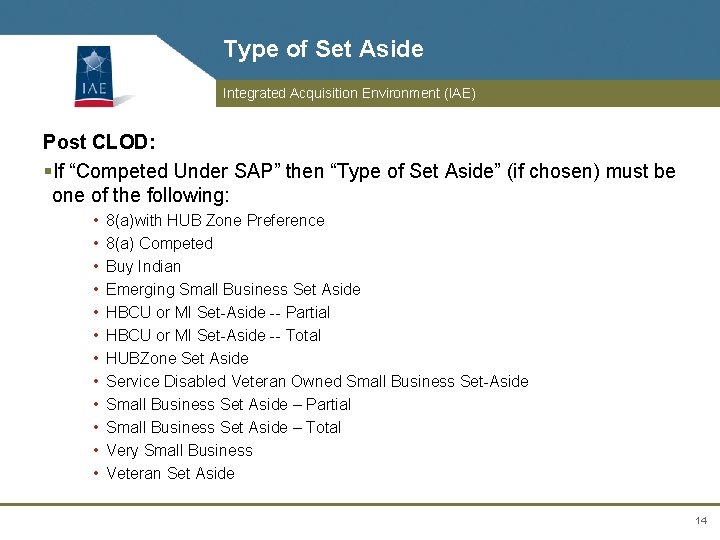 IAE

Type of Set Aside

Integrated Acquisition Environment (IAE)

Post CLOD:

▪If “Competed Under SAP” then “Type of Set Aside” (if chosen) must be one of the following:

• 8(a)with HUB Zone Preference
• 8(a) Competed
• Buy Indian
• Emerging Small Business Set Aside
• HBCU or MI Set-Aside -- Partial
• HBCU or MI Set-Aside -- Total
• HUBZone Set Aside
• Service Disabled Veteran Owned Small Business Set-Aside
• Small Business Set Aside – Partial
• Small Business Set Aside – Total
• Very Small Business
• Veteran Set Aside

14